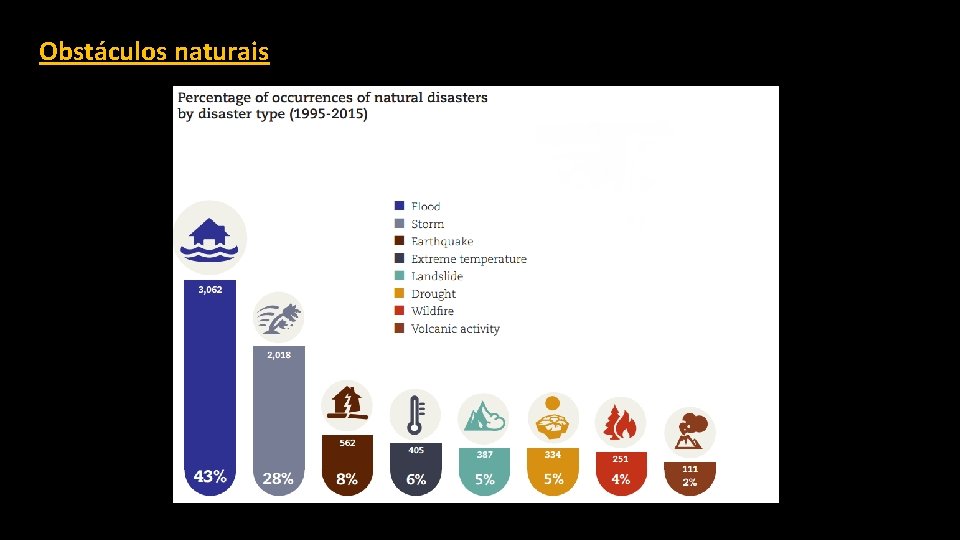 Obstáculos naturais

Percentage of occurrences of natural disasters by disaster type (1995-2015)

Flood
Storm
Earthquake
Extreme temperature
Landslide
Drought
Wildfire
Volcanic activity

3,062
43%

2,018
28%

562
8%

405
6%

387
5%

334
5%

251
4%

111
2%